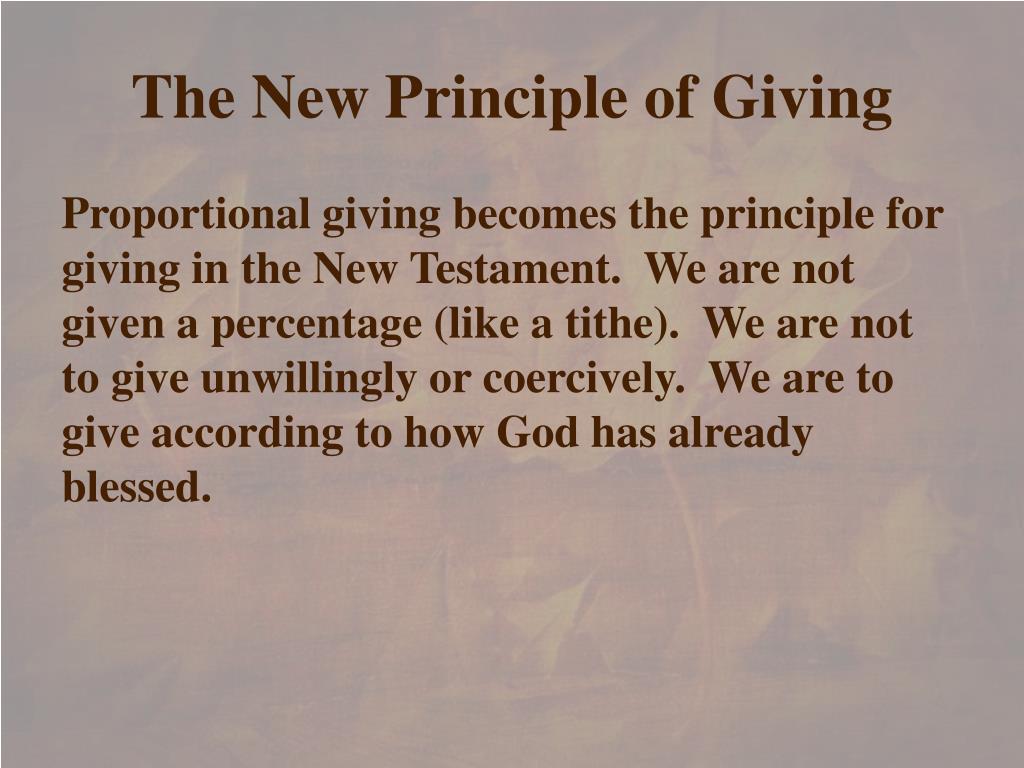 The New Principle of Giving

Proportional giving becomes the principle for giving in the New Testament.  We are not given a percentage (like a tithe).  We are not to give unwillingly or coercively.  We are to give according to how God has already blessed.